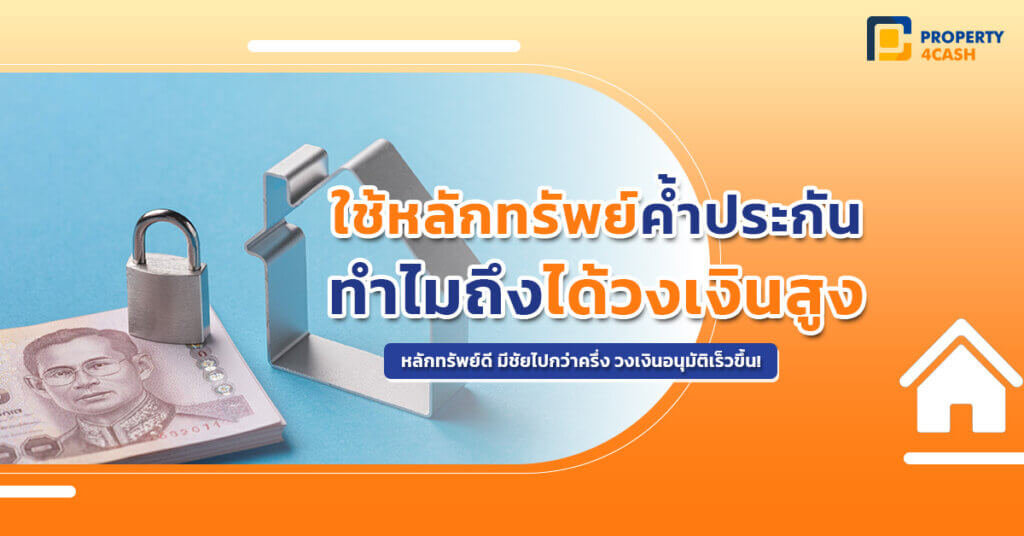 PROPERTY 4CASH

ใช้หลักทรัพย์ค้ำประกัน
ทำไมถึงได้วงเงินสูง

หลักทรัพย์ดี มีชัยไปกว่าครึ่ง วงเงินอนุมัติเร็วขึ้น!